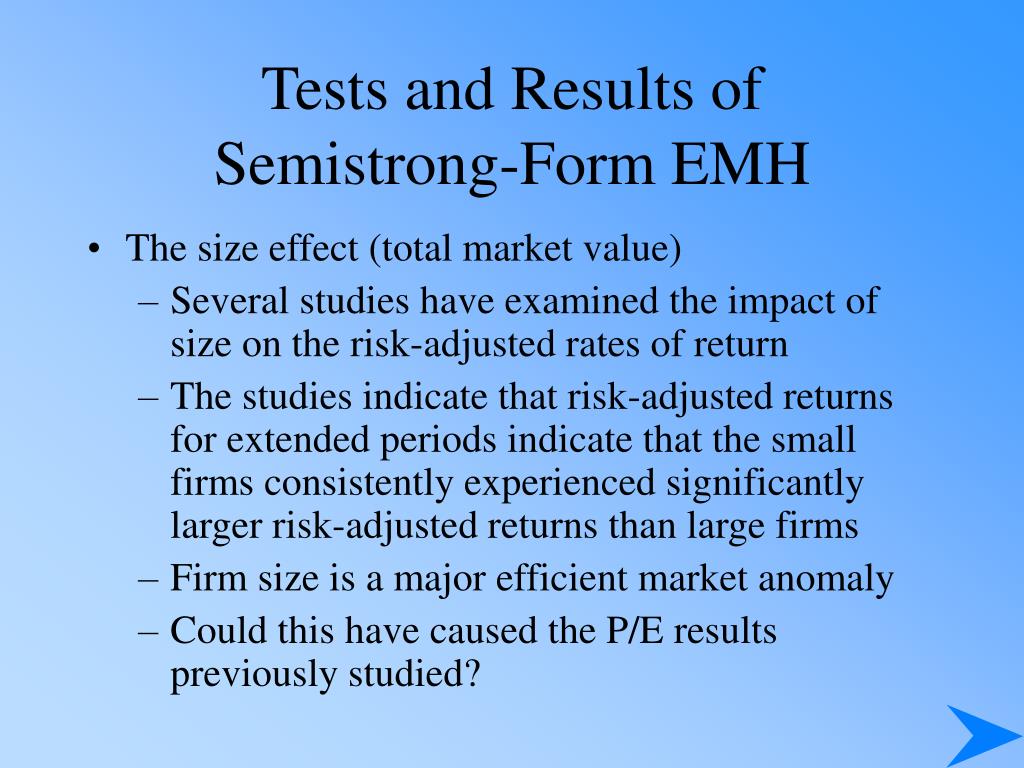 Tests and Results of Semistrong-Form EMH

• The size effect (total market value)
– Several studies have examined the impact of size on the risk-adjusted rates of return
– The studies indicate that risk-adjusted returns for extended periods indicate that the small firms consistently experienced significantly larger risk-adjusted returns than large firms
– Firm size is a major efficient market anomaly
– Could this have caused the P/E results previously studied?